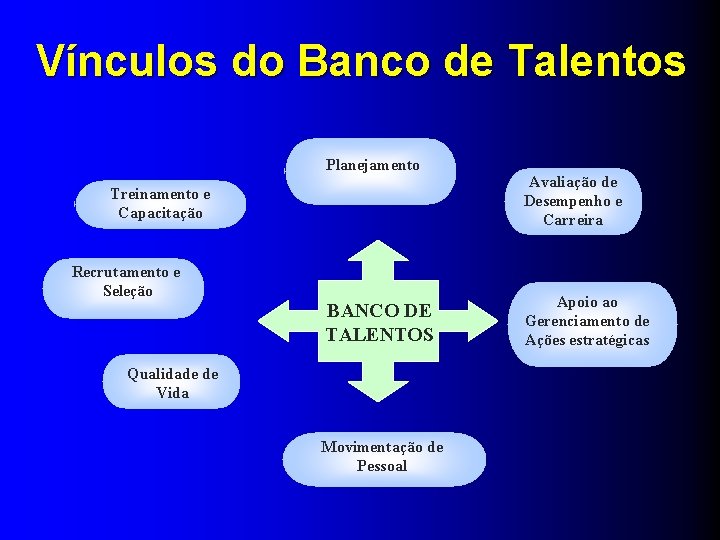 Vínculos do Banco de Talentos

Planejamento

Treinamento e Capacitação

Avaliação de Desempenho e Carreira

Recrutamento e Seleção

BANCO DE TALENTOS

Apoio ao Gerenciamento de Ações estratégicas

Qualidade de Vida

Movimentação de Pessoal